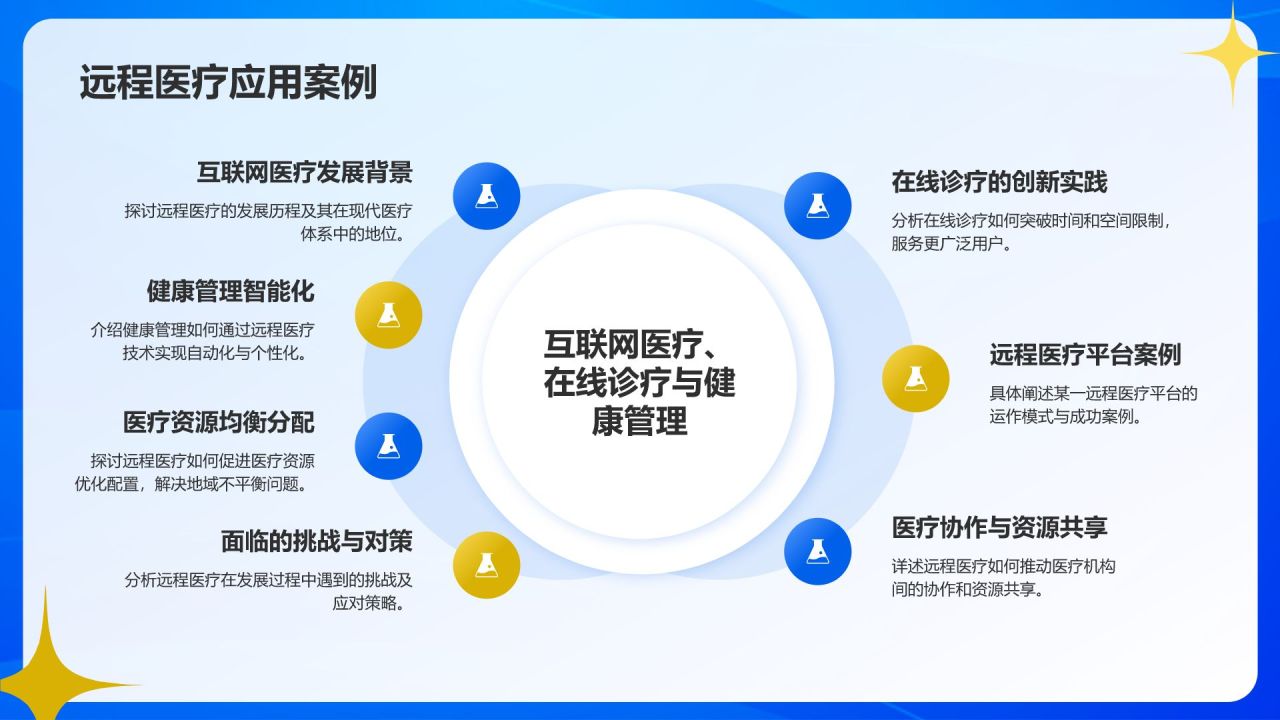 远程医疗应用案例

互联网医疗发展背景
探讨远程医疗的发展历程及其在现代医疗体系中的地位。

健康管理智能化
介绍健康管理如何通过远程医疗技术实现自动化与个性化。

医疗资源均衡分配
探讨远程医疗如何促进医疗资源优化配置，解决地域不平衡问题。

面临的挑战与对策
分析远程医疗在发展过程中遇到的挑战及应对策略。

互联网医疗、在线诊疗与健康管理

在线诊疗的创新实践
分析在线诊疗如何突破时间和空间限制，服务更广泛用户。

远程医疗平台案例
具体阐述某一远程医疗平台的运作模式与成功案例。

医疗协作与资源共享
详述远程医疗如何推动医疗机构间的协作和资源共享。